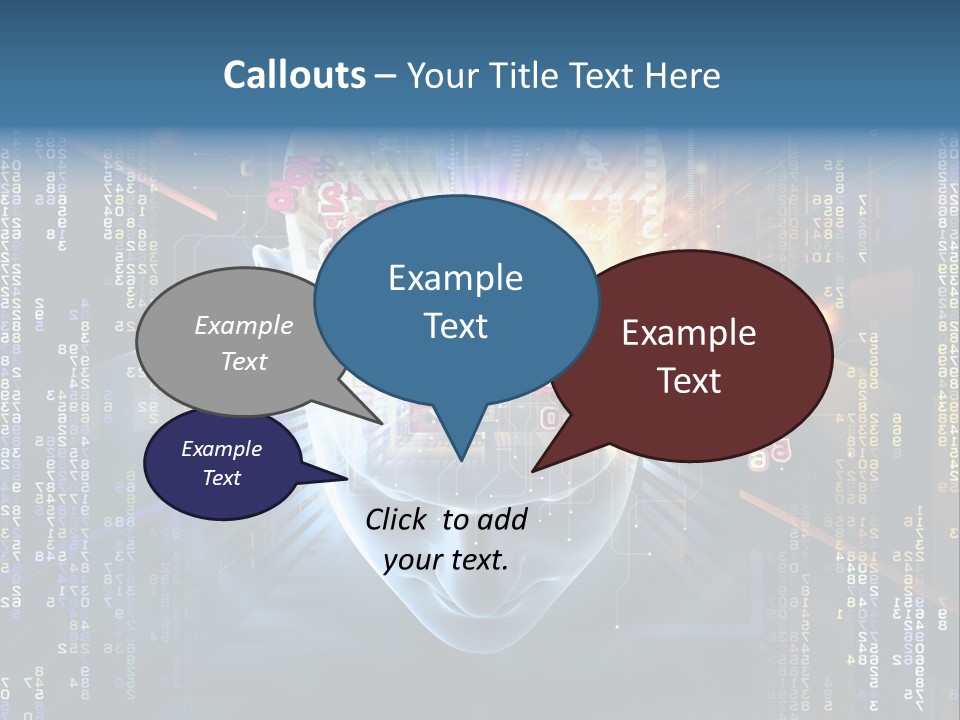 Callouts – Your Title Text Here

Example Text

Example Text

Example Text

Example Text

Click to add your text.